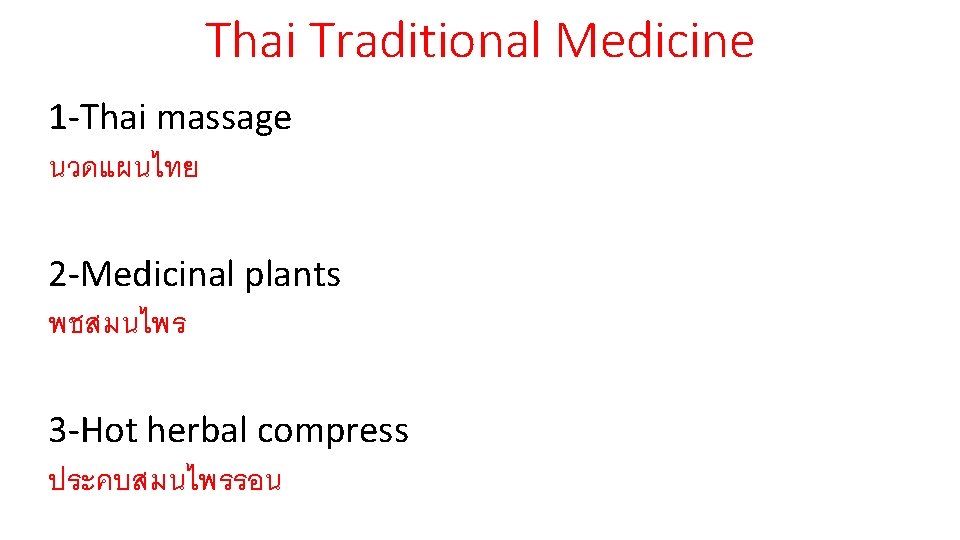 Thai Traditional Medicine

1-Thai massage
นวดแผนไทย

2-Medicinal plants
พชสมนไพร

3-Hot herbal compress
ประคบสมนไพรรอน